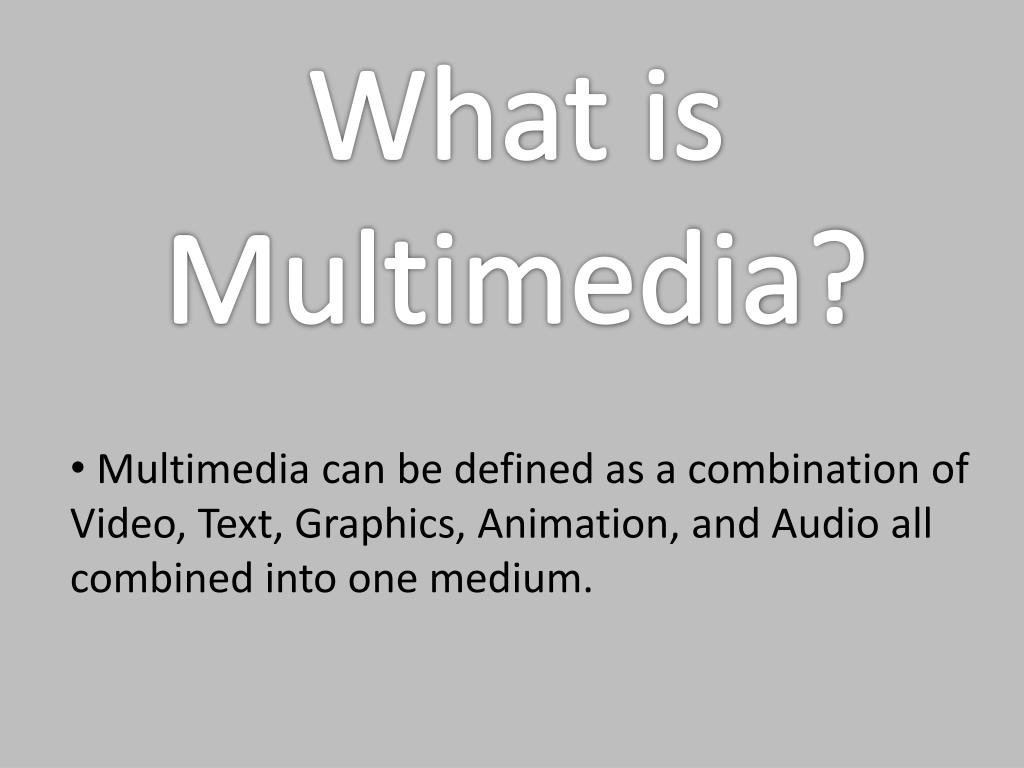 What is Multimedia?

• Multimedia can be defined as a combination of Video, Text, Graphics, Animation, and Audio all combined into one medium.